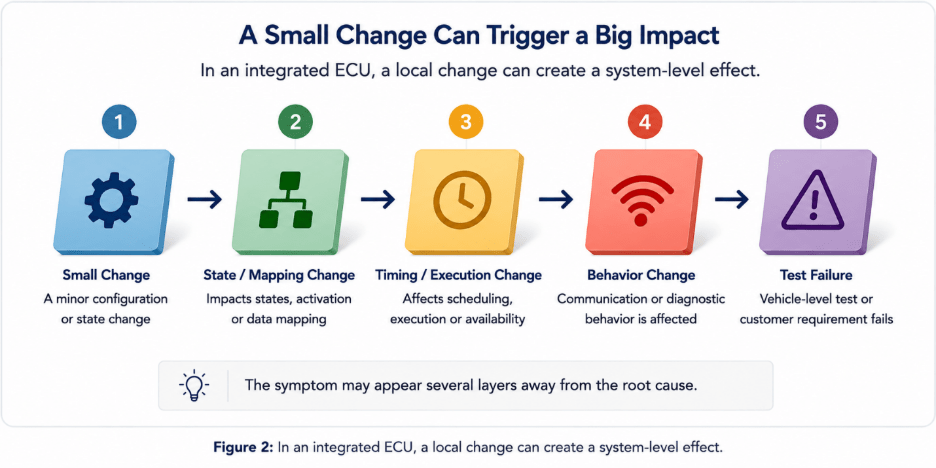 A Small Change Can Trigger a Big Impact

In an integrated ECU, a local change can create a system-level effect.

1
Small Change
A minor configuration or state change

2
State / Mapping Change
Impacts states, activation or data mapping

3
Timing / Execution Change
Affects scheduling, execution or availability

4
Behavior Change
Communication or diagnostic behavior is affected

5
Test Failure
Vehicle-level test or customer requirement fails

The symptom may appear several layers away from the root cause.

Figure 2: In an integrated ECU, a local change can create a system-level effect.